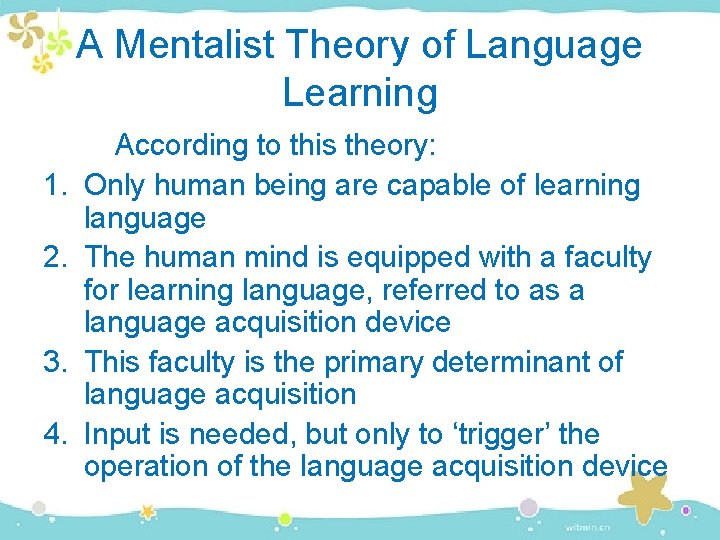 A Mentalist Theory of Language Learning

According to this theory:

1. Only human being are capable of learning language
2. The human mind is equipped with a faculty for learning language, referred to as a language acquisition device
3. This faculty is the primary determinant of language acquisition
4. Input is needed, but only to ‘trigger’ the operation of the language acquisition device

witmin.cn